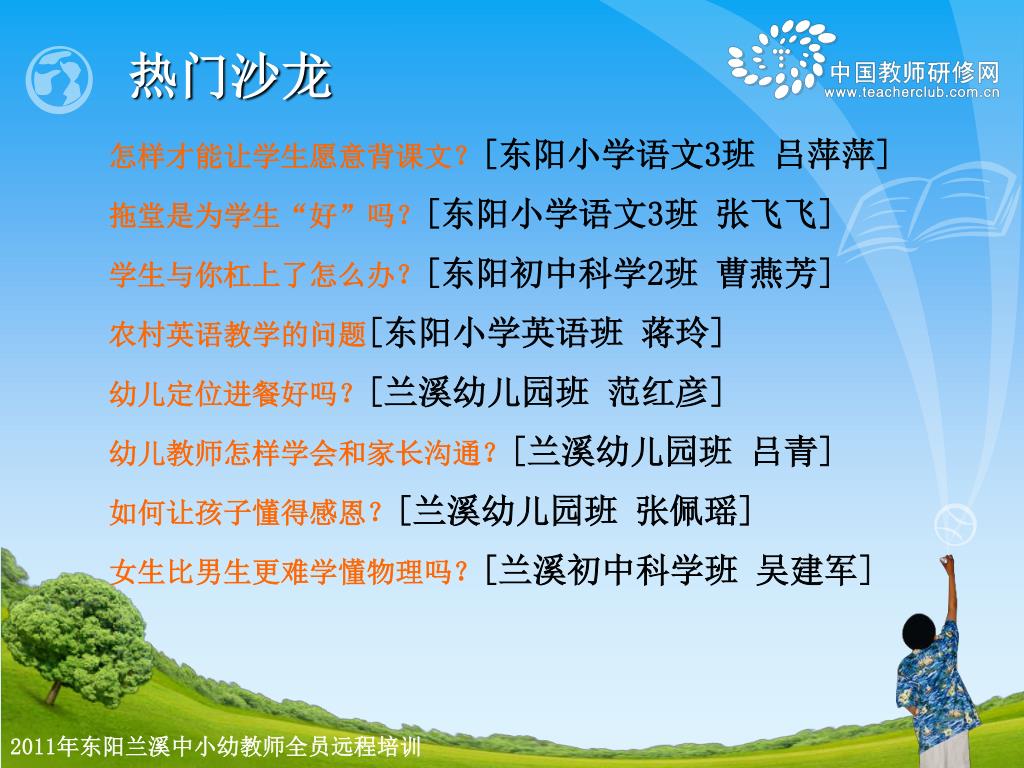 热门沙龙

中国教师研修网
www.teacherclub.com.cn

怎样才能让学生愿意背课文？[东阳小学语文3班 吕萍萍]

拖堂是为学生“好”吗？[东阳小学语文3班 张飞飞]

学生与你杠上了怎么办？[东阳初中科学2班 曹燕芳]

农村英语教学的问题[东阳小学英语班 蒋玲]

幼儿定位进餐好吗？[兰溪幼儿园班 范红彦]

幼儿教师怎样学会和家长沟通？[兰溪幼儿园班 吕青]

如何让孩子懂得感恩？[兰溪幼儿园班 张佩瑶]

女生比男生更难学懂物理吗？[兰溪初中科学班 吴建军]

2011年东阳兰溪中小幼教师全员远程培训